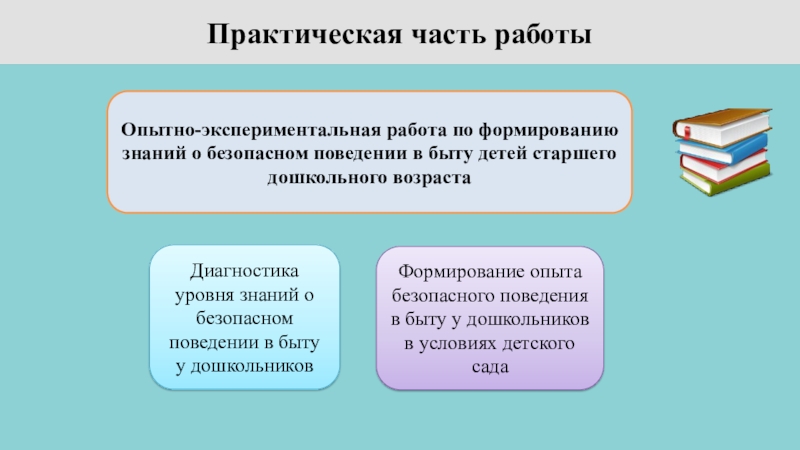 Практическая часть работы

Опытно-экспериментальная работа по формированию знаний о безопасном поведении в быту детей старшего дошкольного возраста

Диагностика уровня знаний о безопасном поведении в быту у дошкольников

Формирование опыта безопасного поведения в быту у дошкольников в условиях детского сада